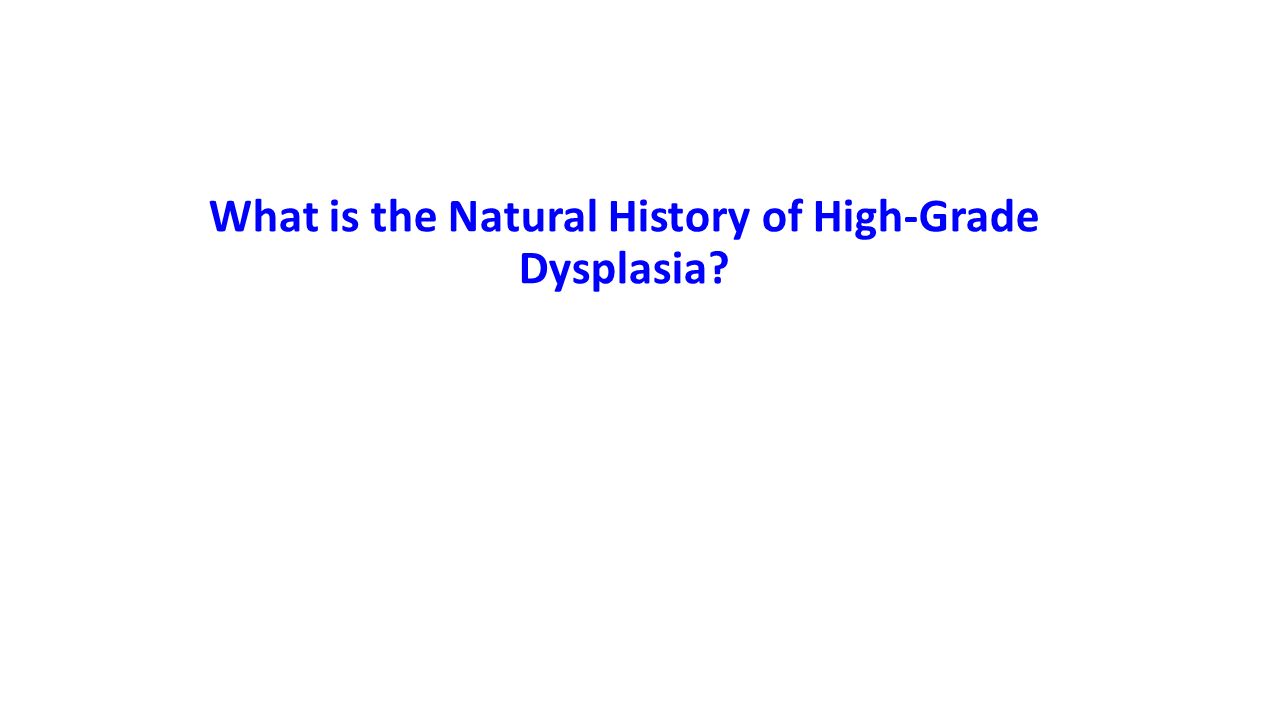 What is the Natural History of High-Grade Dysplasia?